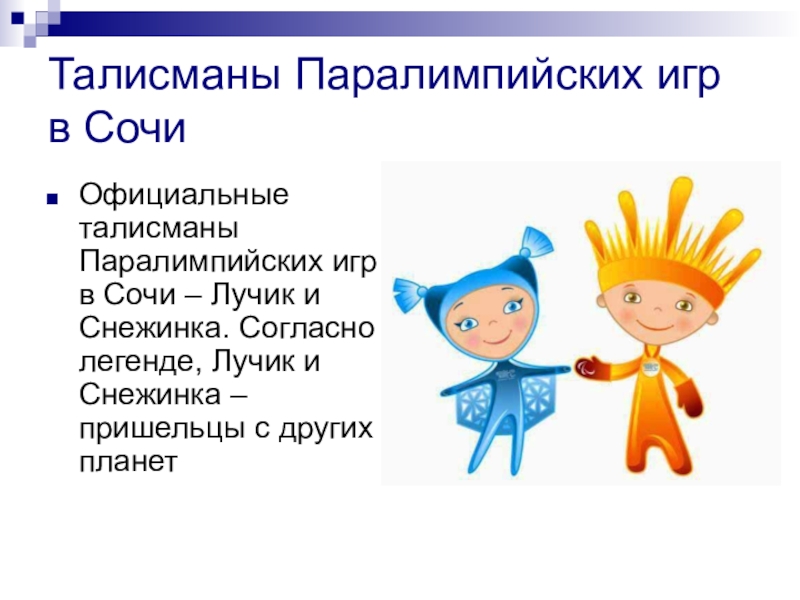 Талисманы Паралимпийских игр в Сочи

Официальные талисманы Паралимпийских игр в Сочи – Лучик и Снежинка. Согласно легенде, Лучик и Снежинка – пришельцы с других планет